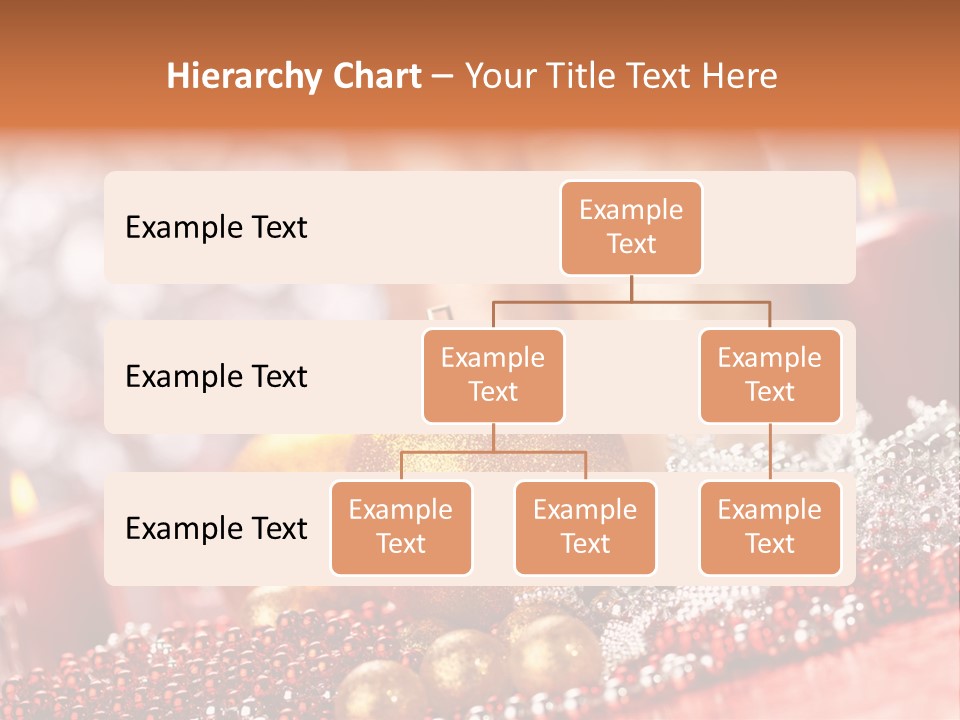 Hierarchy Chart – Your Title Text Here

Example Text

Example Text

Example Text

Example Text

Example Text

Example Text

Example Text

Example Text

Example Text